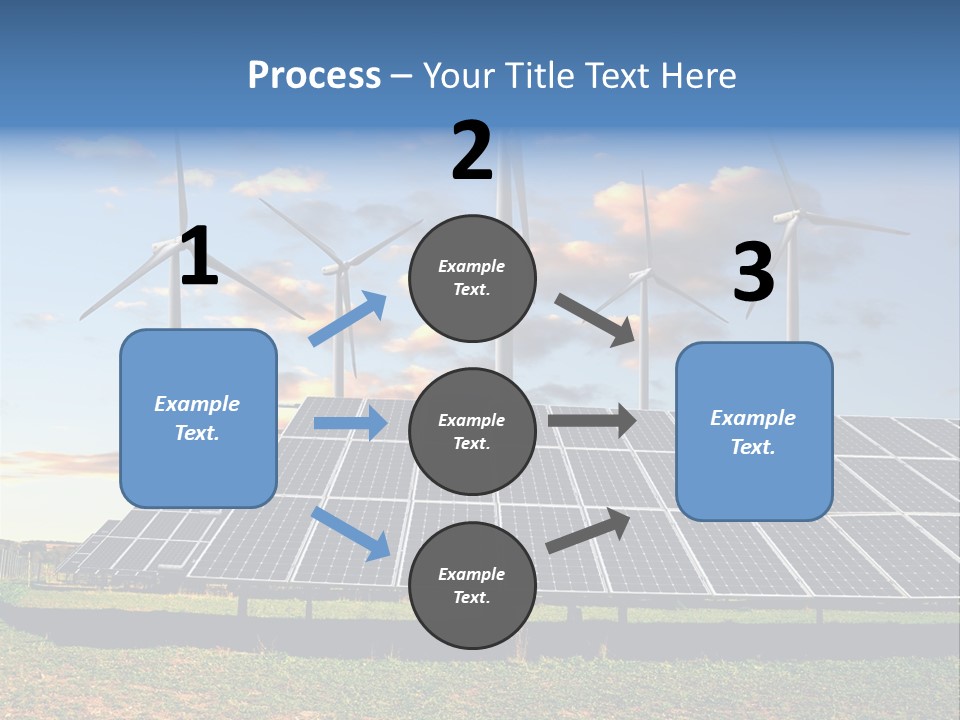 Process – Your Title Text Here

1

Example Text.

2

Example Text.

Example Text.

Example Text.

3

Example Text.